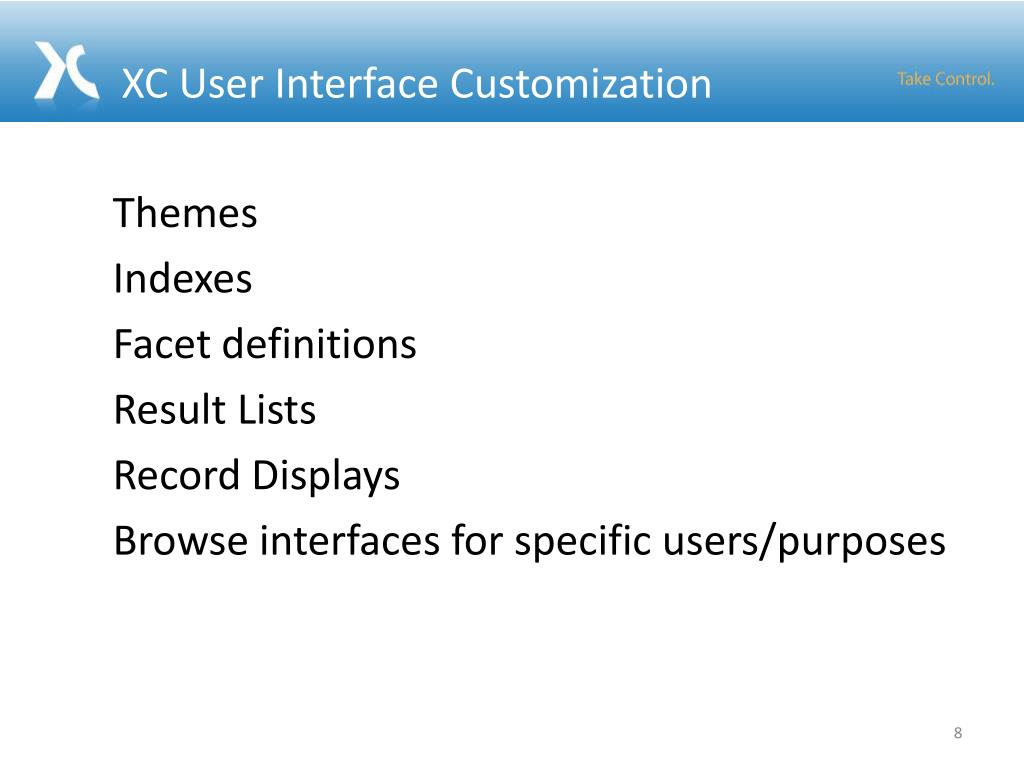 XC User Interface Customization

Take Control.

Themes

Indexes

Facet definitions

Result Lists

Record Displays

Browse interfaces for specific users/purposes

8